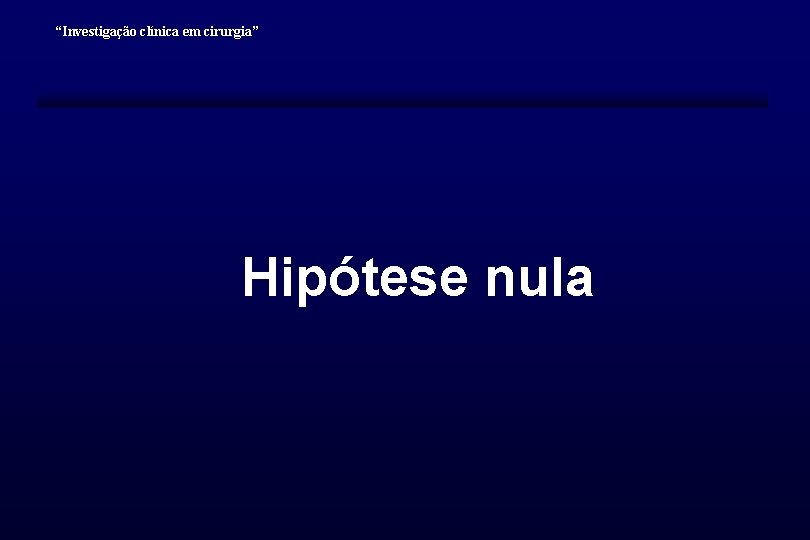 “Investigação clínica em cirurgia”

Hipótese nula